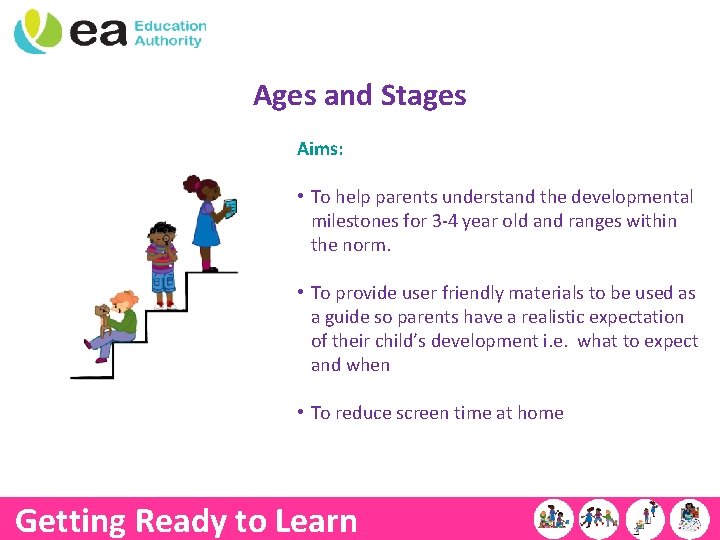 ea Education Authority

Ages and Stages

Aims:

• To help parents understand the developmental milestones for 3-4 year old and ranges within the norm.

• To provide user friendly materials to be used as a guide so parents have a realistic expectation of their child's development i.e. what to expect and when

• To reduce screen time at home

Getting Ready to Learn